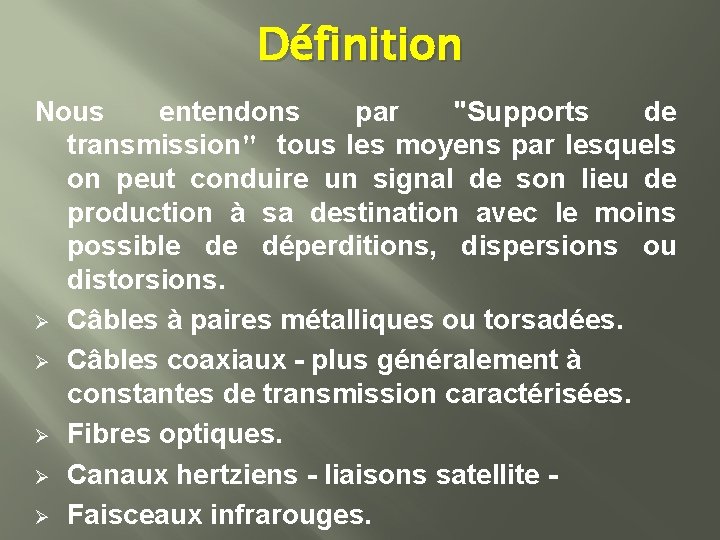 Définition

Nous entendons par "Supports de transmission" tous les moyens par lesquels on peut conduire un signal de son lieu de production à sa destination avec le moins possible de déperditions, dispersions ou distorsions.

➢ Câbles à paires métalliques ou torsadées.
➢ Câbles coaxiaux - plus généralement à constantes de transmission caractérisées.
➢ Fibres optiques.
➢ Canaux hertziens - liaisons satellite -
➢ Faisceaux infrarouges.